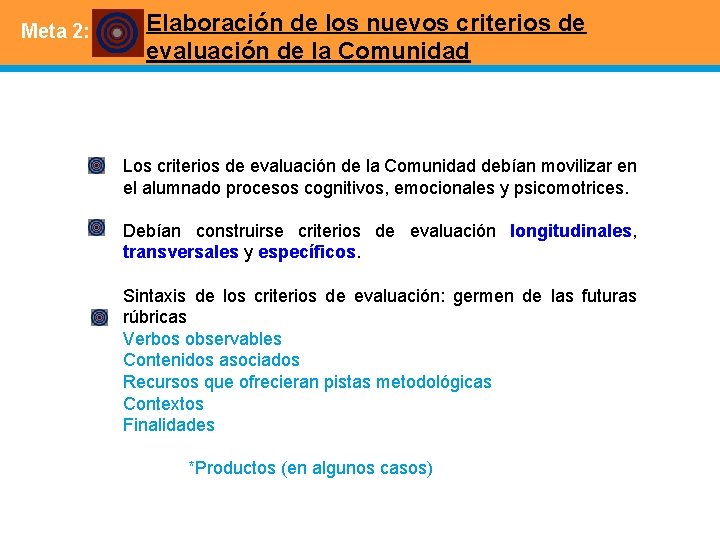 Meta 2: Elaboración de los nuevos criterios de evaluación de la Comunidad

Los criterios de evaluación de la Comunidad debían movilizar en el alumnado procesos cognitivos, emocionales y psicomotrices.

Debían construirse criterios de evaluación longitudinales, transversales y específicos.

Sintaxis de los criterios de evaluación: germen de las futuras rúbricas
Verbos observables
Contenidos asociados
Recursos que ofrecieran pistas metodológicas
Contextos
Finalidades

*Productos (en algunos casos)